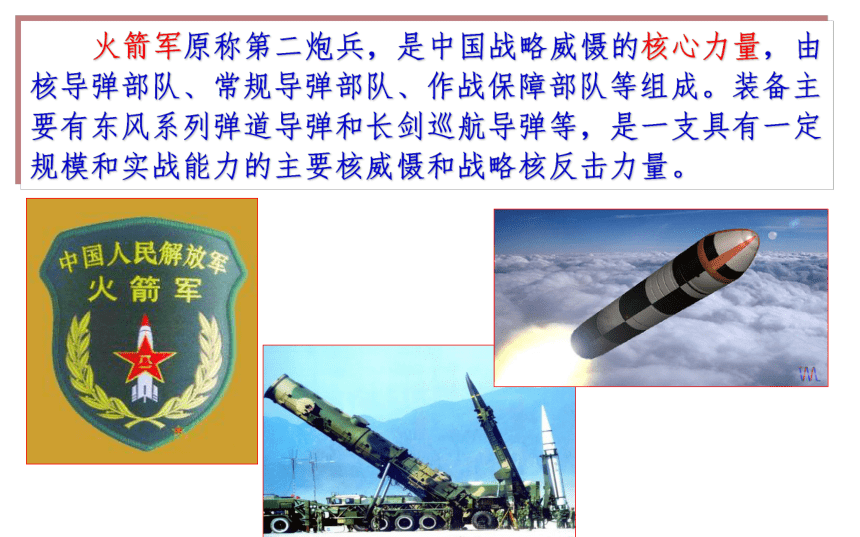 火箭军原称第二炮兵，是中国战略威慑的核心力量，由核导弹部队、常规导弹部队、作战保障部队等组成。装备主要有东风系列弹道导弹和长剑巡航导弹等，是一支具有一定规模和实战能力的主要核威慑和战略核反击力量。

中国人民解放军
火箭军